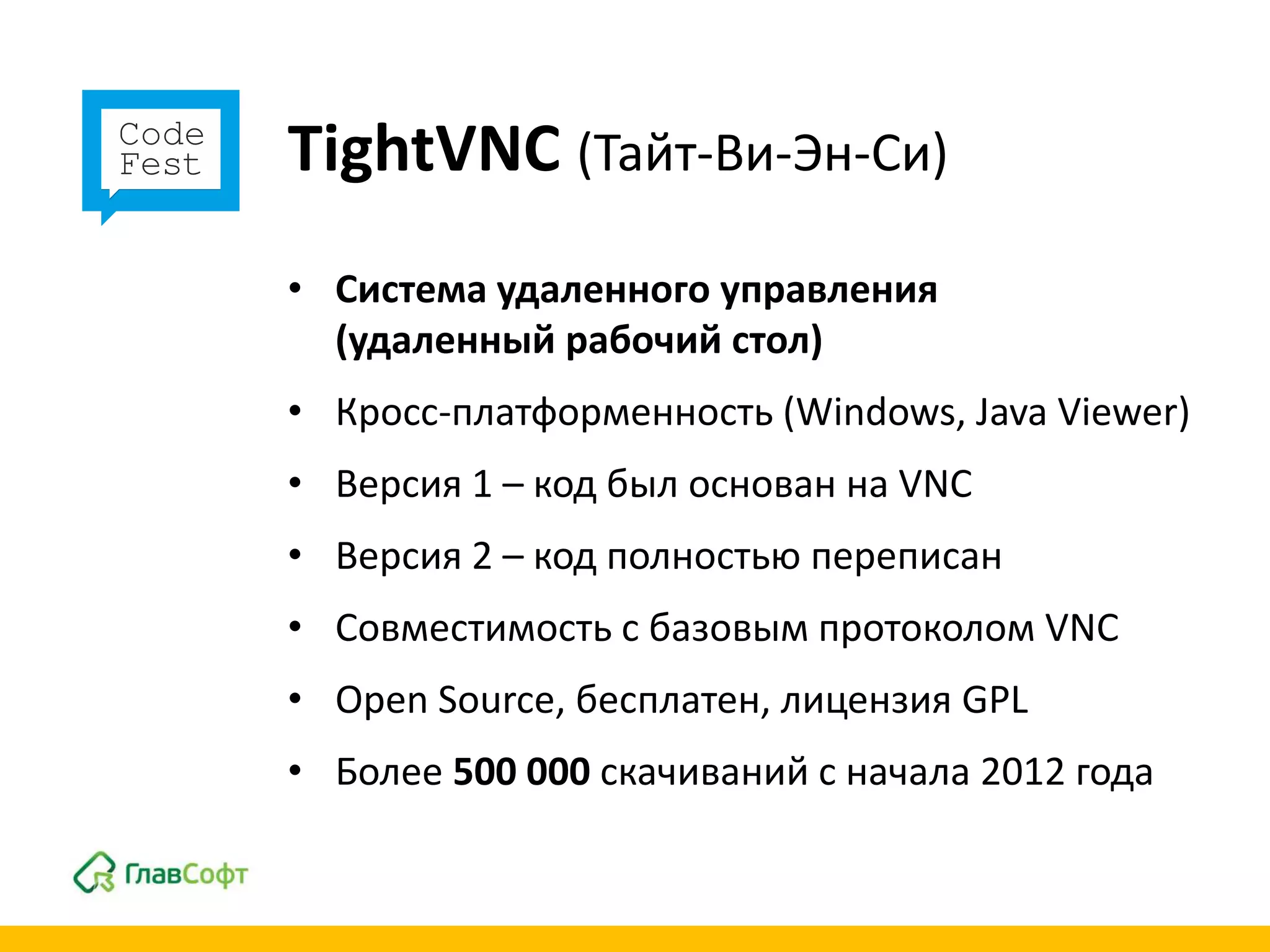 Code Fest

TightVNC (Тайт-Ви-Эн-Си)

• Система удаленного управления (удаленный рабочий стол)
• Кросс-платформенность (Windows, Java Viewer)
• Версия 1 – код был основан на VNC
• Версия 2 – код полностью переписан
• Совместимость с базовым протоколом VNC
• Open Source, бесплатен, лицензия GPL
• Более 500 000 скачиваний с начала 2012 года

ГлавСофт